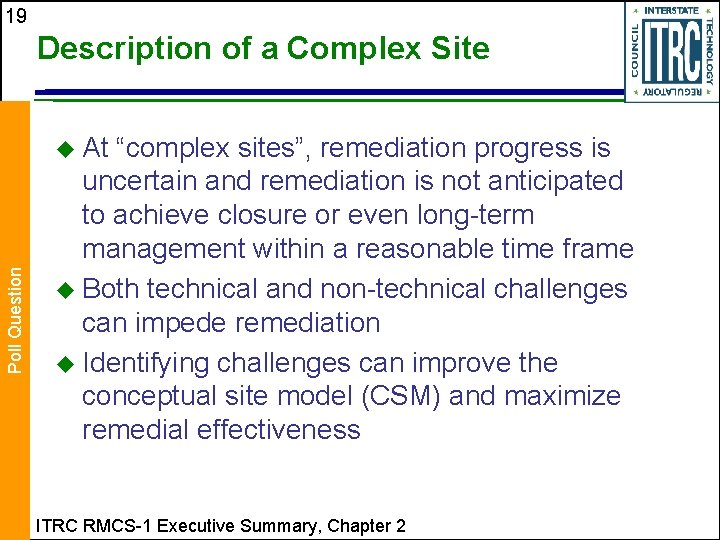 19

Description of a Complex Site

INTERSTATE TECHNOLOGY REGULATORY COUNCIL ITRC

Poll Question

◆ At “complex sites”, remediation progress is uncertain and remediation is not anticipated to achieve closure or even long-term management within a reasonable time frame

◆ Both technical and non-technical challenges can impede remediation

◆ Identifying challenges can improve the conceptual site model (CSM) and maximize remedial effectiveness

ITRC RMCS-1 Executive Summary, Chapter 2